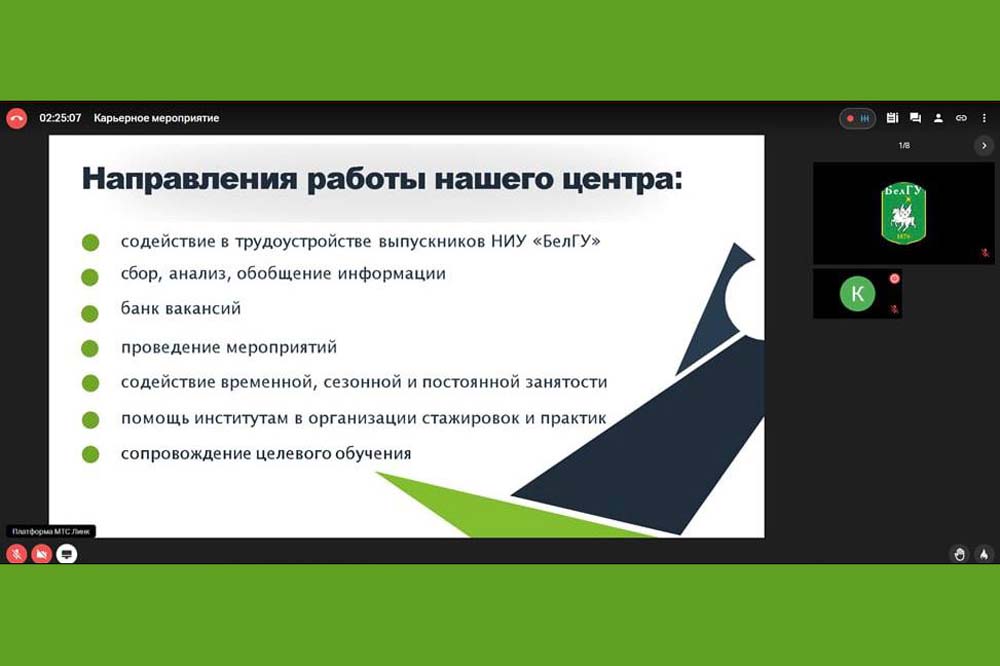 02:25:07 Карьерное мероприятие

НН

1/8

Направления работы нашего центра:

содействие в трудоустройстве выпускников НИУ «БелГУ»

сбор, анализ, обобщение информации

банк вакансий

проведение мероприятий

содействие временной, сезонной и постоянной занятости

помощь институтам в организации стажировок и практик

сопровождение целевого обучения

БелГУ

1876

К

Платформа МТС Линк